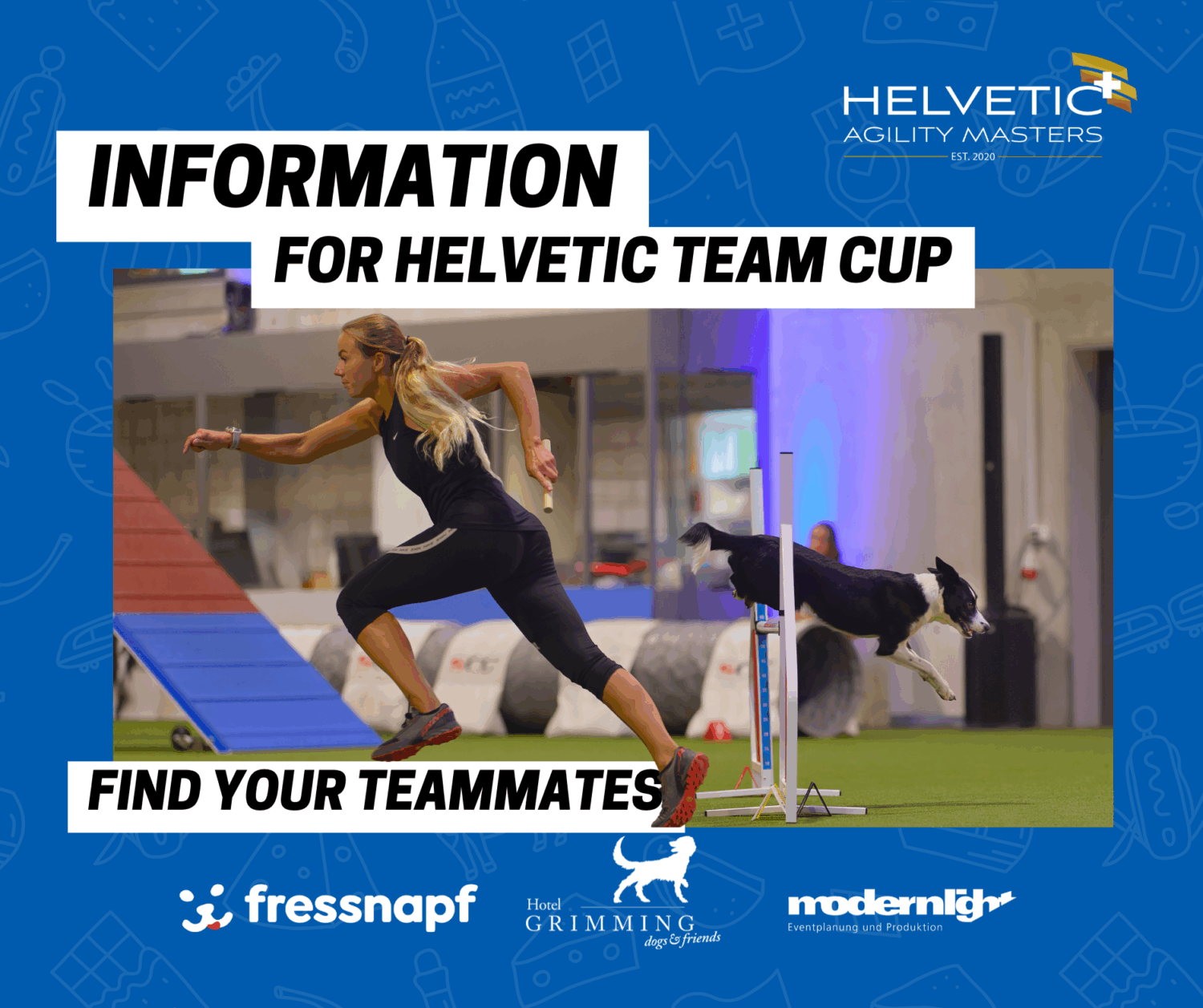 HELVETIC
AGILITY MASTERS
EST. 2020

INFORMATION
FOR HELVETIC TEAM CUP

FIND YOUR TEAMMATES

fressnapf

Hotel
GRIMMING
dogs & friends

modernlight
Eventplanung und Produktion